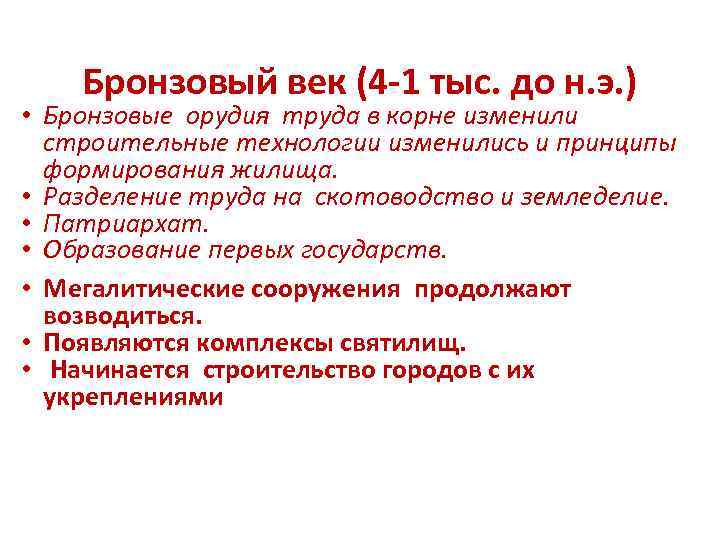 Бронзовый век (4-1 тыс. до н.э.)

• Бронзовые орудия труда в корне изменили строительные технологии изменились и принципы формирования жилища.
• Разделение труда на скотоводство и земледелие.
• Патриархат.
• Образование первых государств.
• Мегалитические сооружения продолжают возводиться.
• Появляются комплексы святилищ.
• Начинается строительство городов с их укреплениями